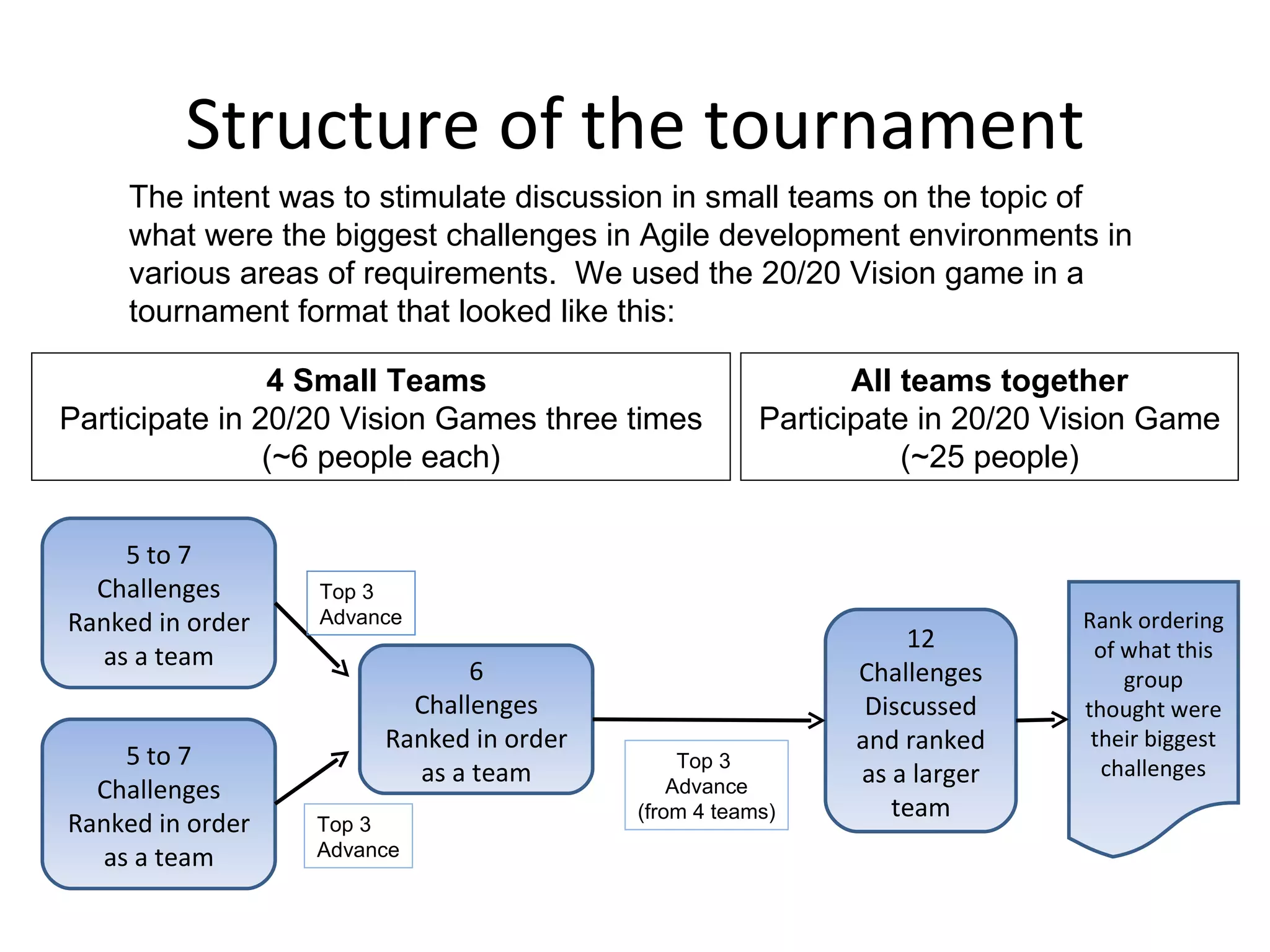 Structure of the tournament

The intent was to stimulate discussion in small teams on the topic of what were the biggest challenges in Agile development environments in various areas of requirements. We used the 20/20 Vision game in a tournament format that looked like this:

**4 Small Teams**
Participate in 20/20 Vision Games three times (~6 people each)

**All teams together**
Participate in 20/20 Vision Game (~25 people)

5 to 7 Challenges Ranked in order as a team

Top 3 Advance

5 to 7 Challenges Ranked in order as a team

Top 3 Advance

6 Challenges Ranked in order as a team

Top 3 Advance (from 4 teams)

12 Challenges Discussed and ranked as a larger team

Rank ordering of what this group thought were their biggest challenges